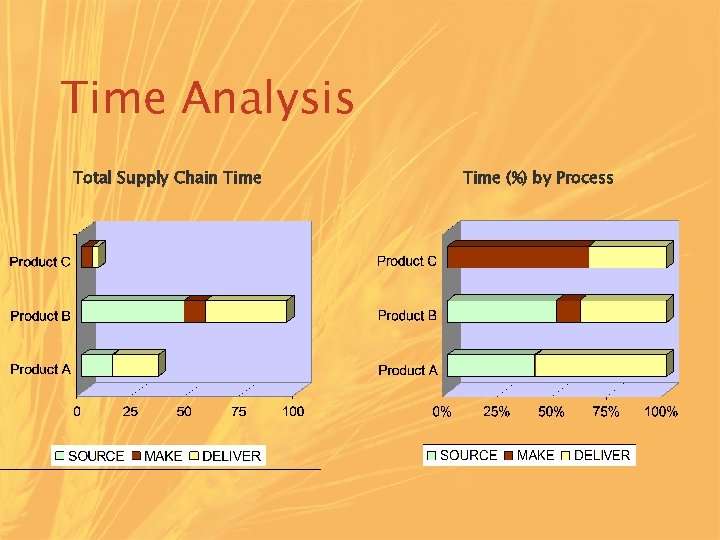 Time Analysis

Total Supply Chain Time

Product C
Product B
Product A

0 25 50 75 100

SOURCE MAKE DELIVER

Time (%) by Process

Product C
Product B
Product A

0% 25% 50% 75% 100%

SOURCE MAKE DELIVER